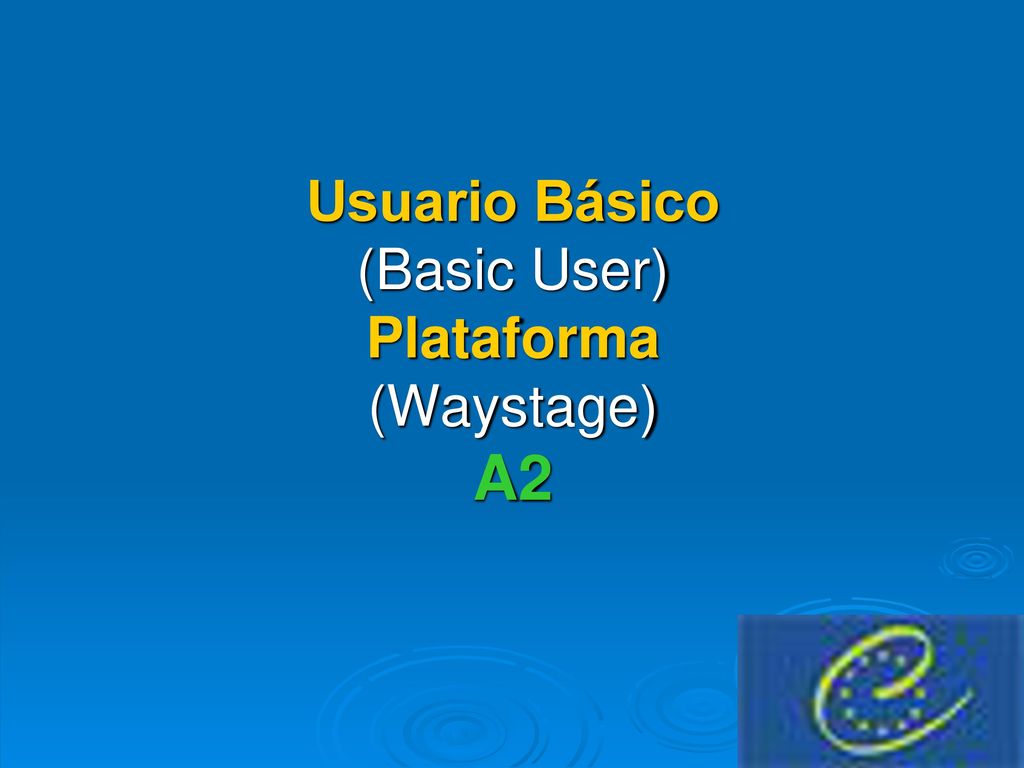 Usuario Básico
(Basic User)
Plataforma
(Waystage)
A2